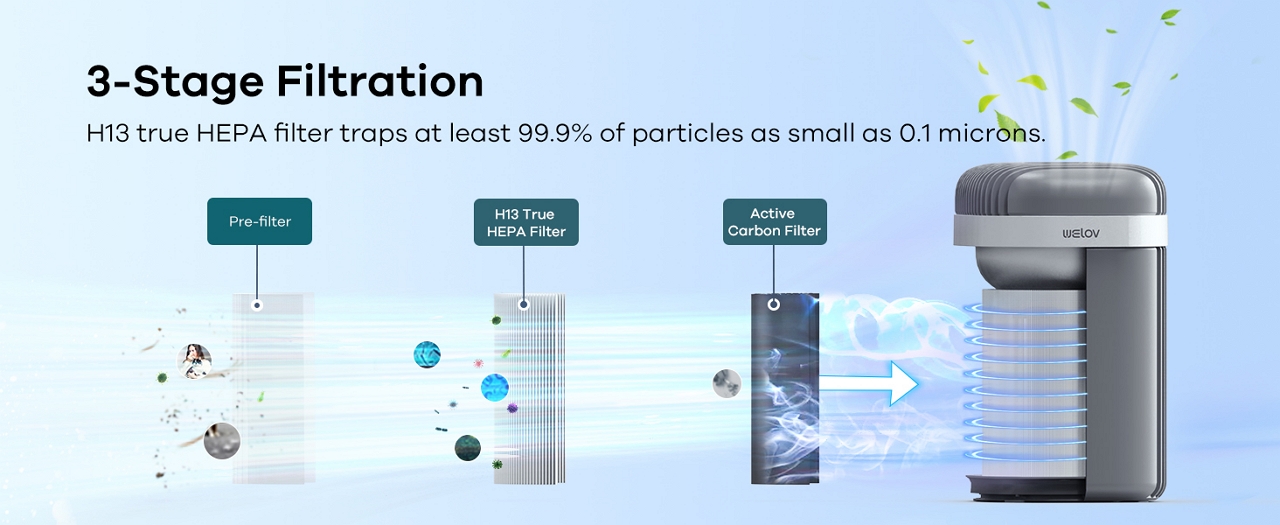 3-Stage Filtration

H13 true HEPA filter traps at least 99.9% of particles as small as 0.1 microns.

Pre-filter

H13 True HEPA Filter

Active Carbon Filter

WELOV